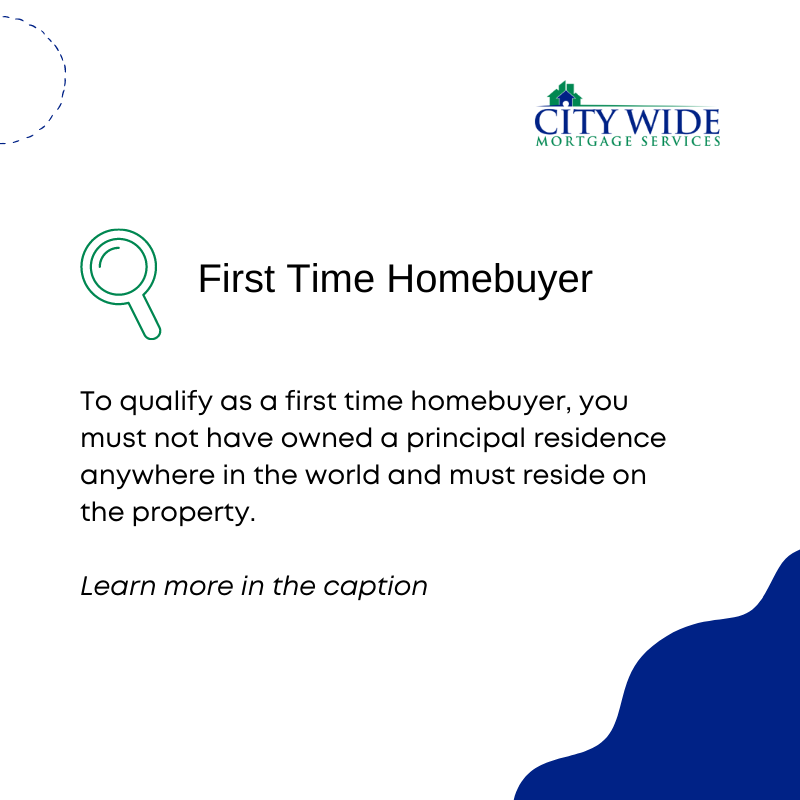 CITY WIDE
MORTGAGE SERVICES

First Time Homebuyer

To qualify as a first time homebuyer, you must not have owned a principal residence anywhere in the world and must reside on the property.

Learn more in the caption